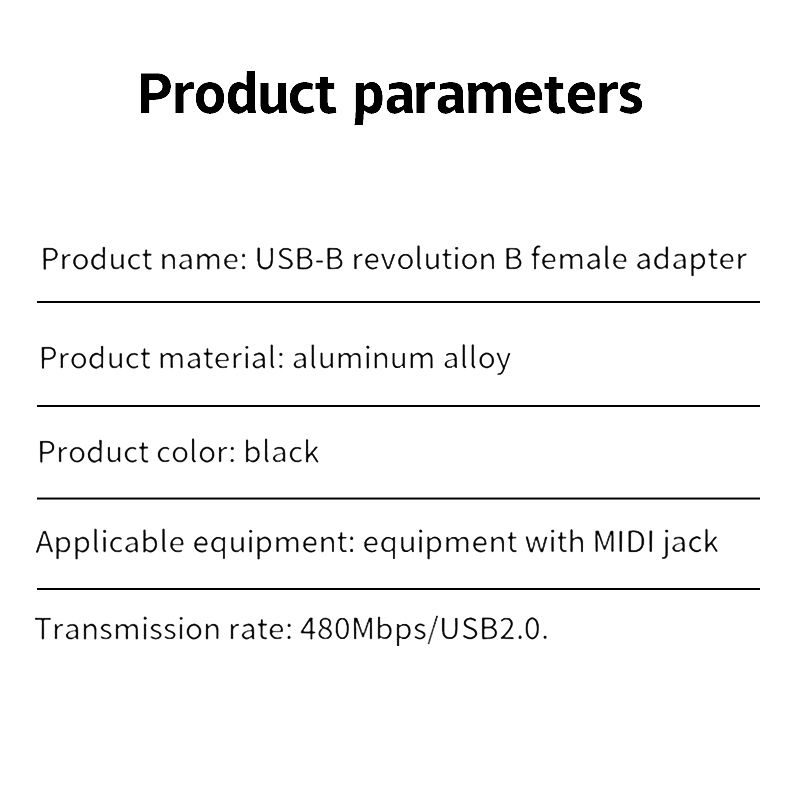 Product parameters

Product name: USB-B revolution B female adapter

Product material: aluminum alloy

Product color: black

Applicable equipment: equipment with MIDI jack

Transmission rate: 480Mbps/USB2.0.